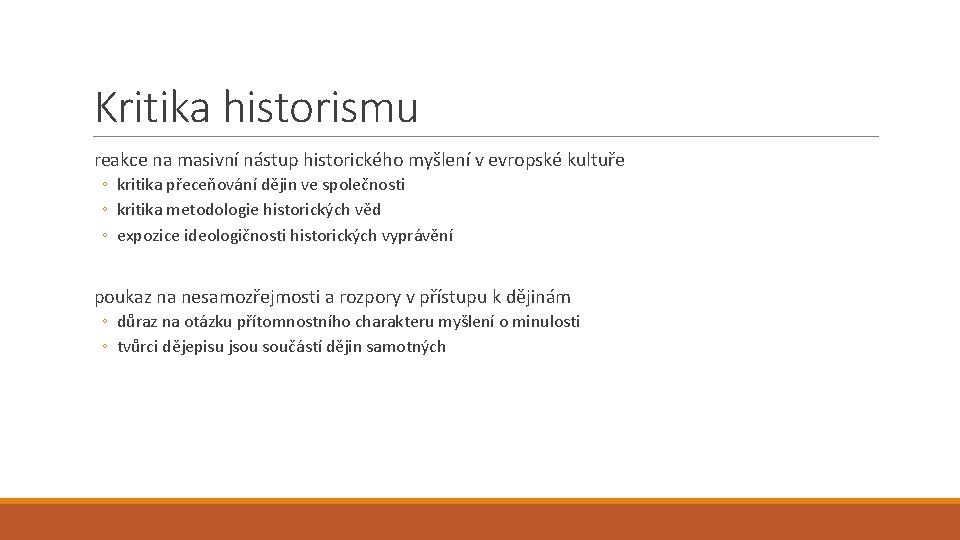 Kritika historismu

reakce na masivní nástup historického myšlení v evropské kultuře
◦ kritika přeceňování dějin ve společnosti
◦ kritika metodologie historických věd
◦ expozice ideologičnosti historických vyprávění

poukaz na nesamozřejmosti a rozpory v přístupu k dějinám
◦ důraz na otázku přítomnostního charakteru myšlení o minulosti
◦ tvůrci dějepisu jsou součástí dějin samotných